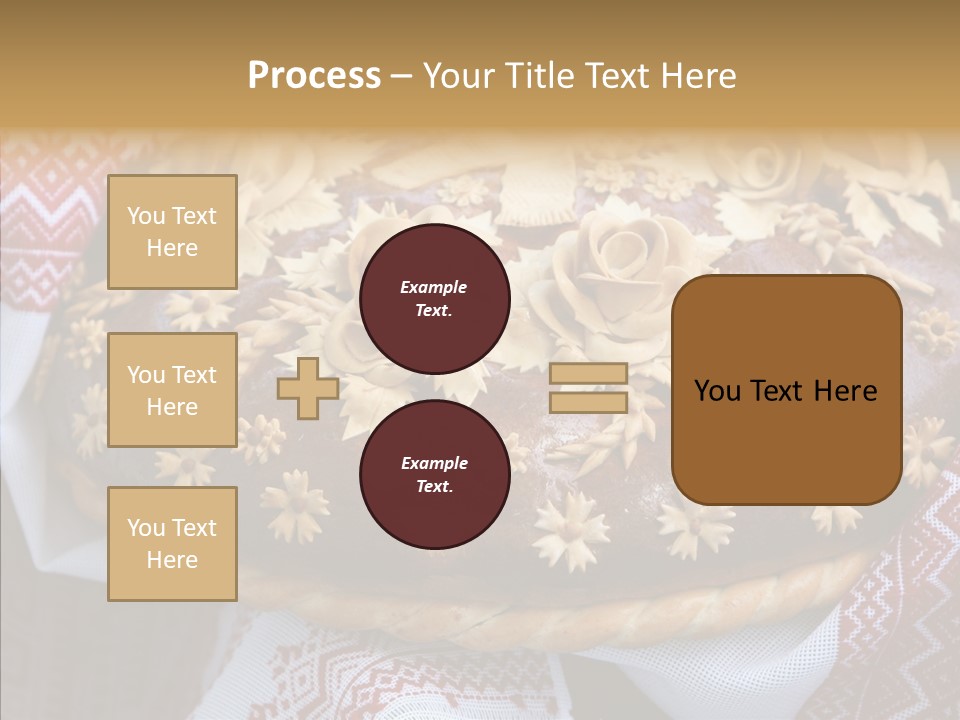 Process – Your Title Text Here

You Text Here

You Text Here

You Text Here

Example Text.

Example Text.

You Text Here